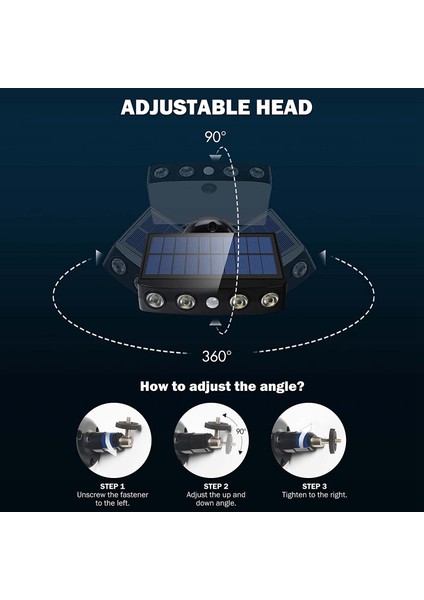 ADJUSTABLE HEAD

90°

360°

How to adjust the angle?

90°

STEP 1
Unscrew the fastener to the left.

STEP 2
Adjust the up and down angle.

STEP 3
Tighten to the right.